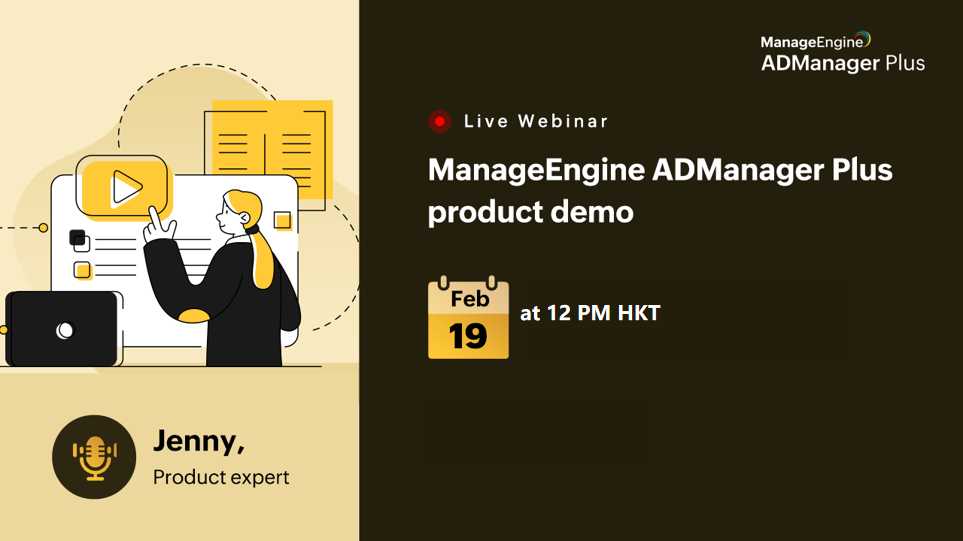 ManageEngine
ADManager Plus

Live Webinar

ManageEngine ADManager Plus product demo

Feb
19
at 12 PM HKT

Jenny,
Product expert